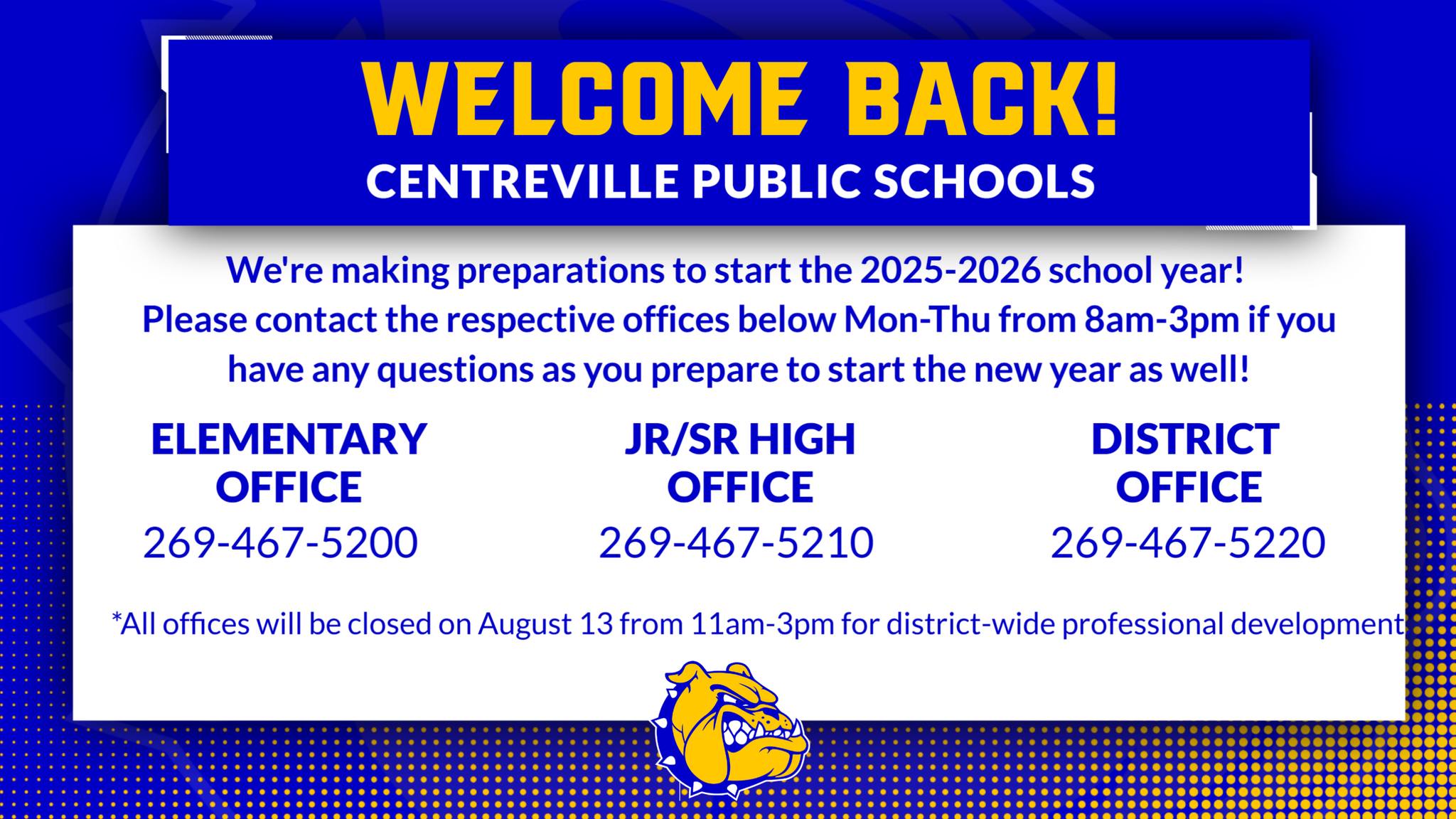 WELCOME BACK!
CENTREVILLE PUBLIC SCHOOLS

We're making preparations to start the 2025-2026 school year! Please contact the respective offices below Mon-Thu from 8am-3pm if you have any questions as you prepare to start the new year as well!

ELEMENTARY OFFICE
269-467-5200

JR/SR HIGH OFFICE
269-467-5210

DISTRICT OFFICE
269-467-5220

*All offices will be closed on August 13 from 11am-3pm for district-wide professional development